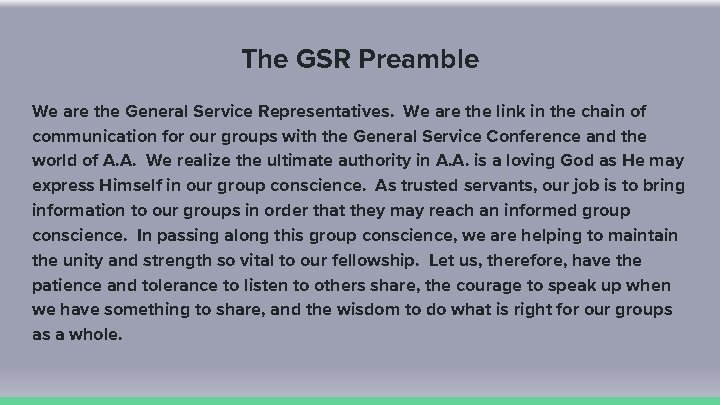 The GSR Preamble

We are the General Service Representatives. We are the link in the chain of communication for our groups with the General Service Conference and the world of A.A. We realize the ultimate authority in A.A. is a loving God as He may express Himself in our group conscience. As trusted servants, our job is to bring information to our groups in order that they may reach an informed group conscience. In passing along this group conscience, we are helping to maintain the unity and strength so vital to our fellowship. Let us, therefore, have the patience and tolerance to listen to others share, the courage to speak up when we have something to share, and the wisdom to do what is right for our groups as a whole.